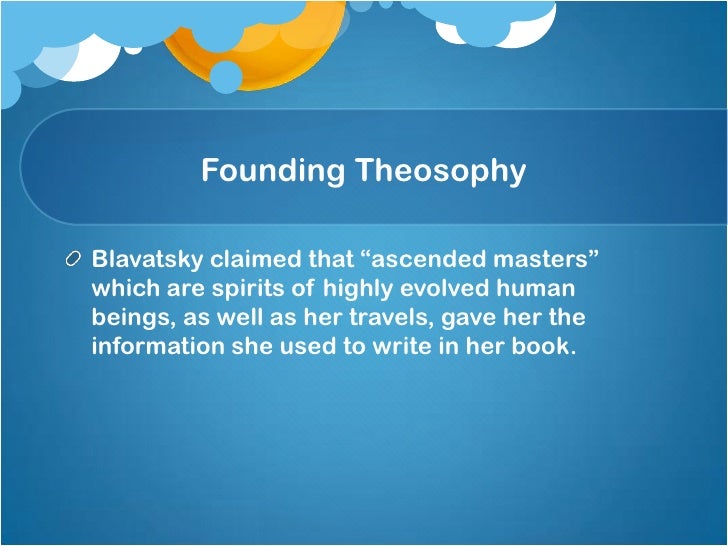 Founding Theosophy

Blavatsky claimed that “ascended masters” which are spirits of highly evolved human beings, as well as her travels, gave her the information she used to write in her book.